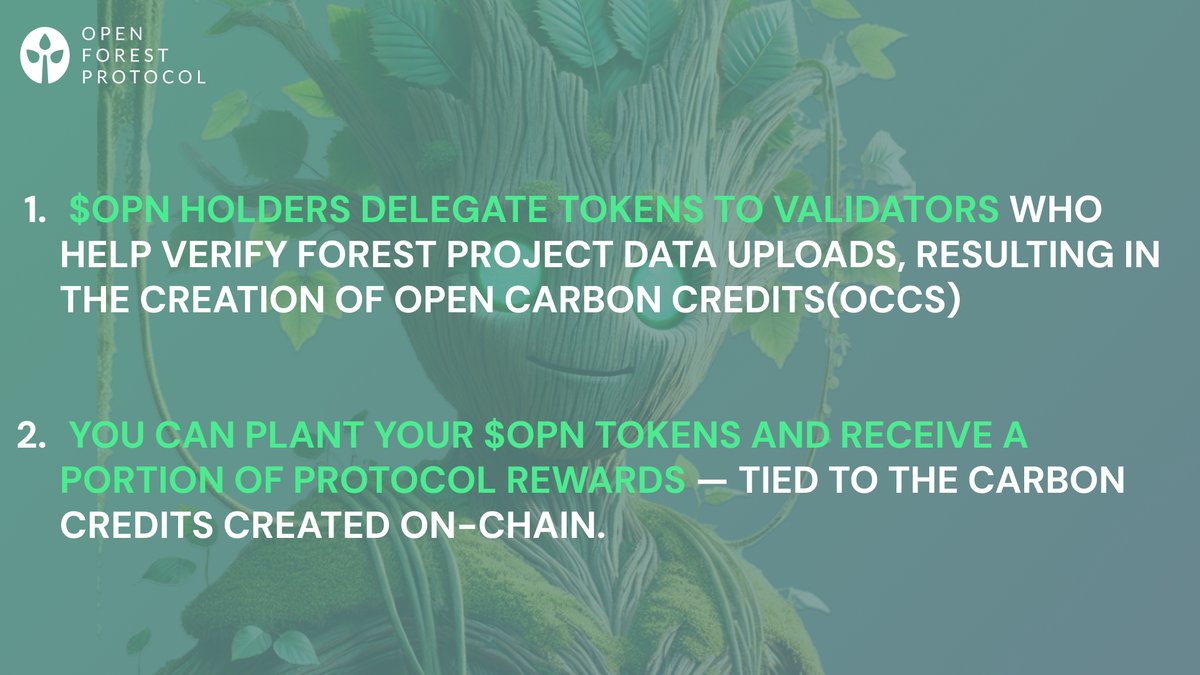 OPEN
FOREST
PROTOCOL

1. \$OPN HOLDERS DELEGATE TOKENS TO VALIDATORS WHO HELP VERIFY FOREST PROJECT DATA UPLOADS, RESULTING IN THE CREATION OF OPEN CARBON CREDITS(OCCS)

2. YOU CAN PLANT YOUR \$OPN TOKENS AND RECEIVE A PORTION OF PROTOCOL REWARDS — TIED TO THE CARBON CREDITS CREATED ON-CHAIN.